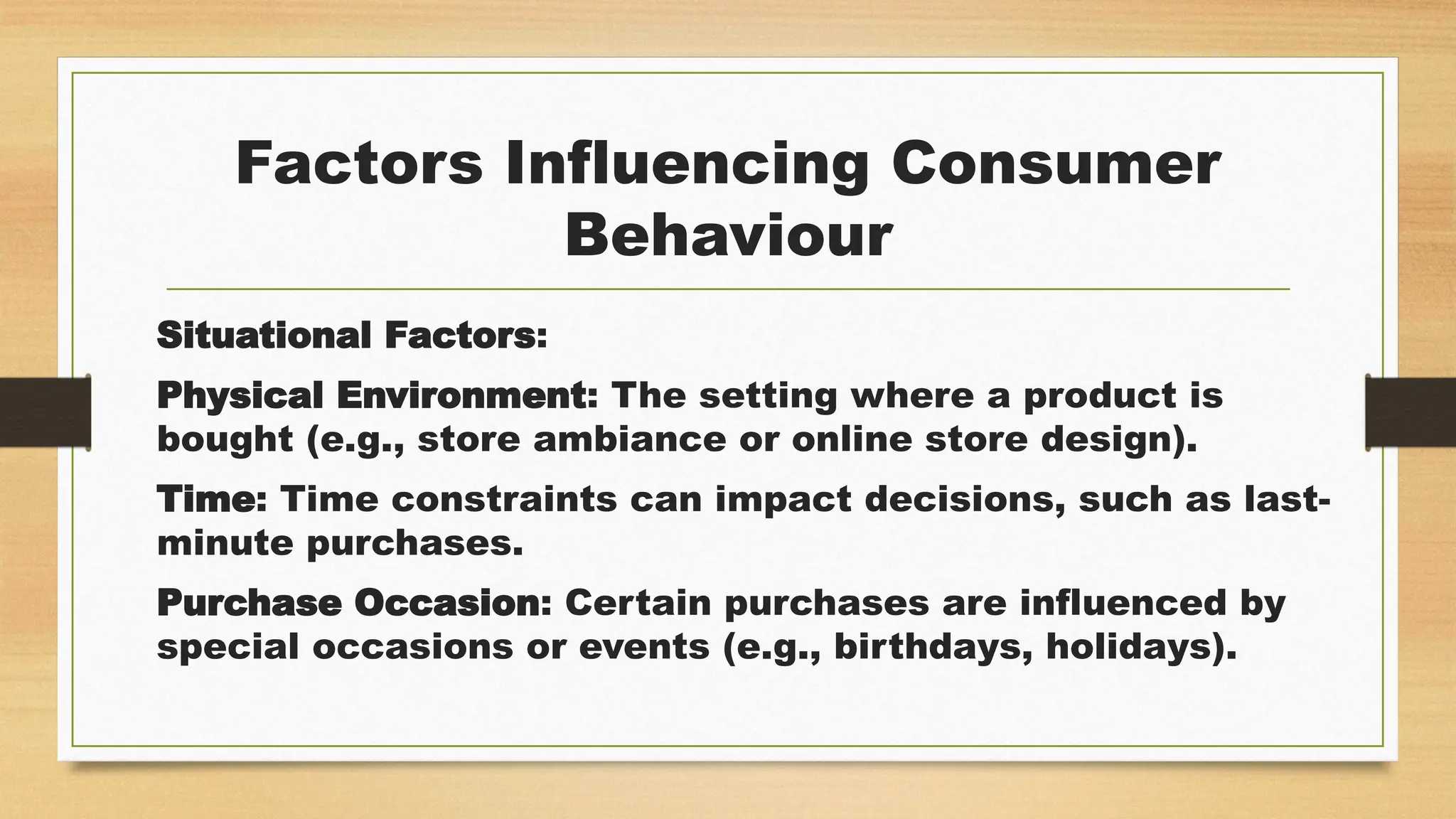 Factors Influencing Consumer Behaviour

Situational Factors:

Physical Environment: The setting where a product is bought (e.g., store ambiance or online store design).

Time: Time constraints can impact decisions, such as last-minute purchases.

Purchase Occasion: Certain purchases are influenced by special occasions or events (e.g., birthdays, holidays).